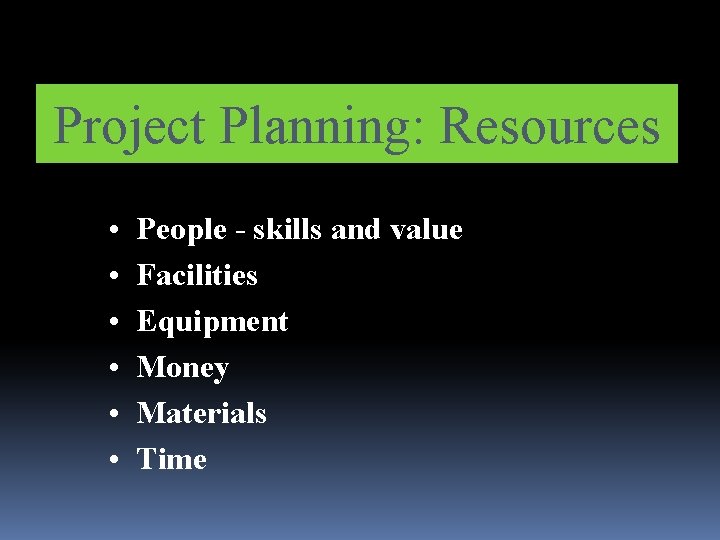 Project Planning: Resources

• People - skills and value
• Facilities
• Equipment
• Money
• Materials
• Time